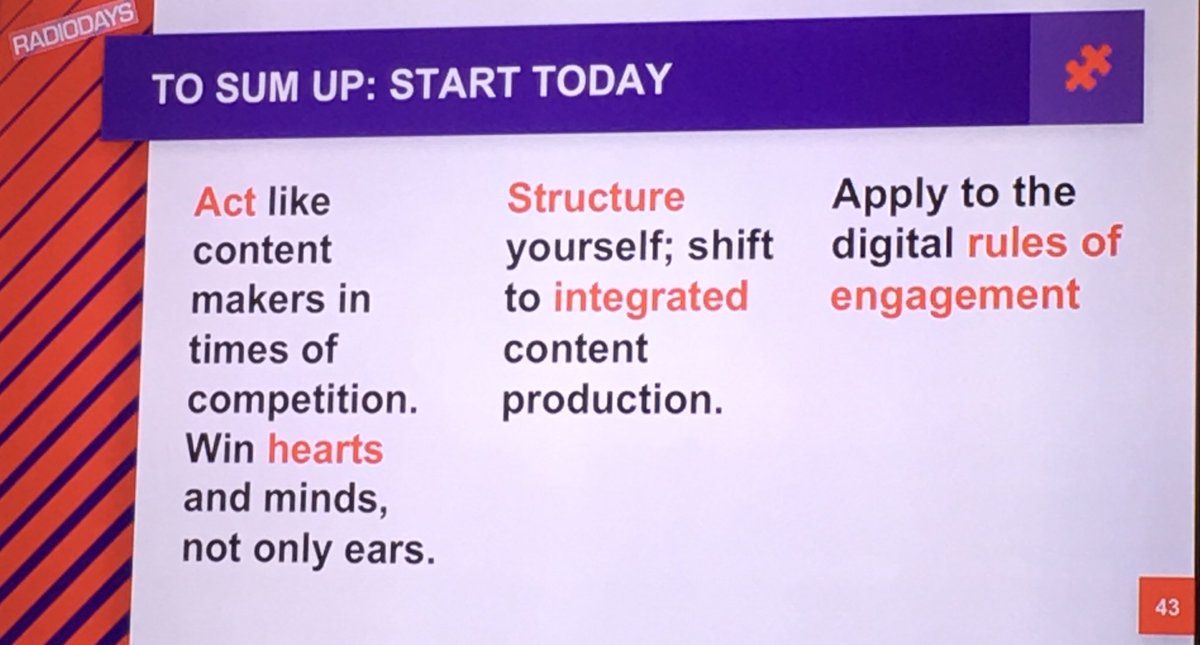 RADIODAYS

TO SUM UP: START TODAY

Act like content makers in times of competition. Win hearts and minds, not only ears.

Structure yourself; shift to integrated content production.

Apply to the digital rules of engagement

43